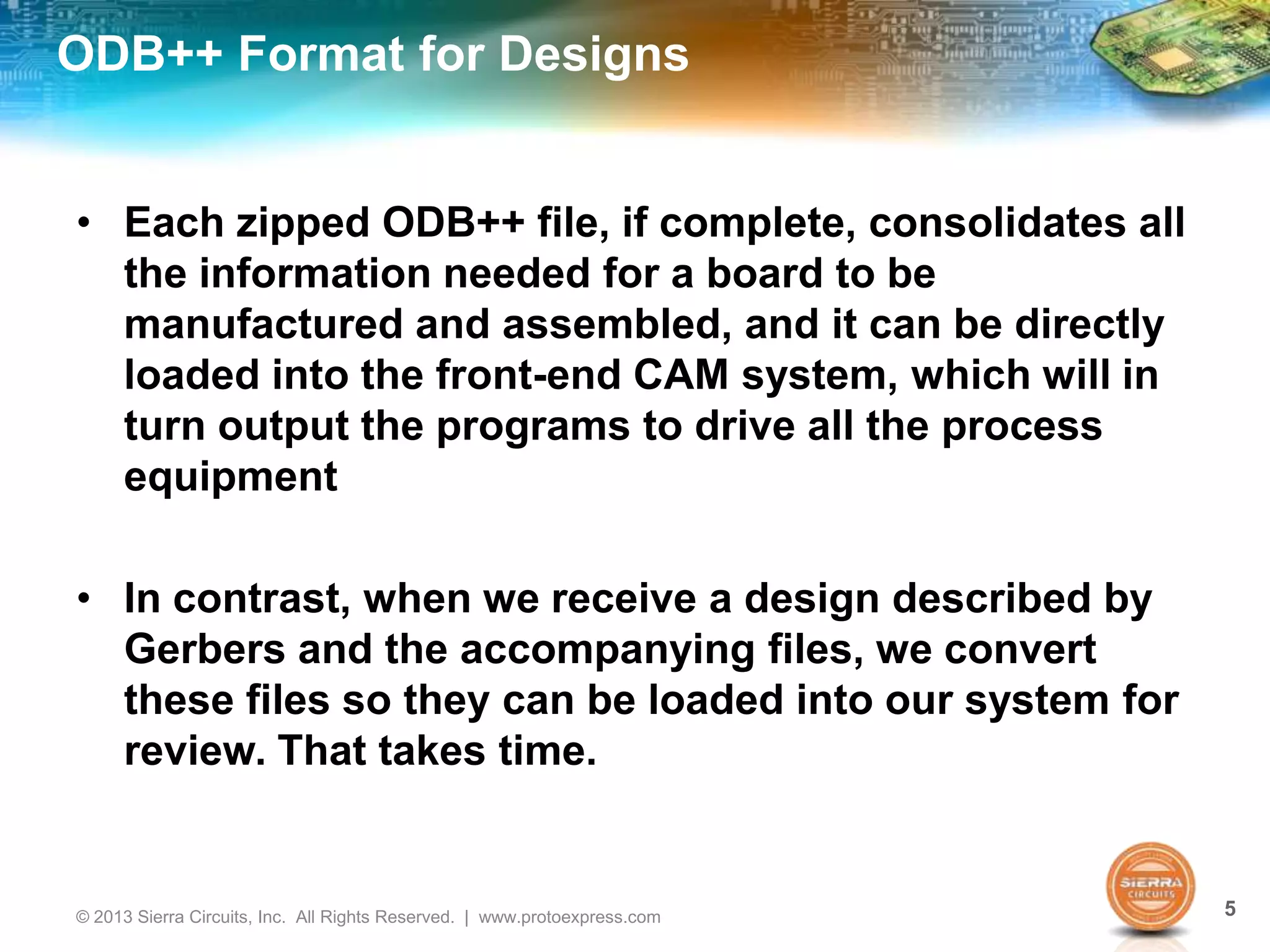 ODB++ Format for Designs

• Each zipped ODB++ file, if complete, consolidates all the information needed for a board to be manufactured and assembled, and it can be directly loaded into the front-end CAM system, which will in turn output the programs to drive all the process equipment

• In contrast, when we receive a design described by Gerbers and the accompanying files, we convert these files so they can be loaded into our system for review. That takes time.

© 2013 Sierra Circuits, Inc. All Rights Reserved. | www.protoexpress.com

SIERRA CIRCUITS

5